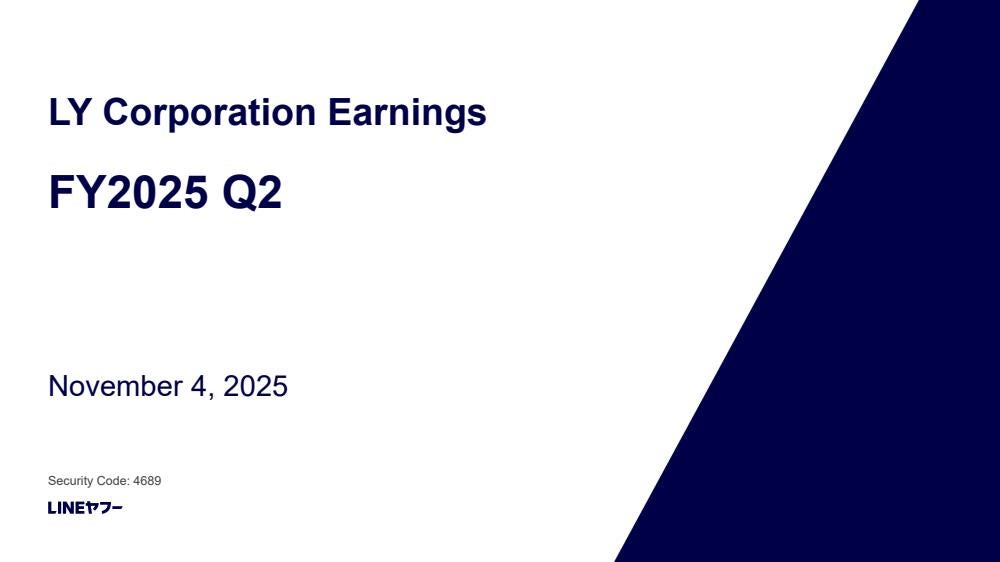 LY Corporation Earnings

FY2025 Q2

November 4, 2025

Security Code: 4689

LINEヤフー